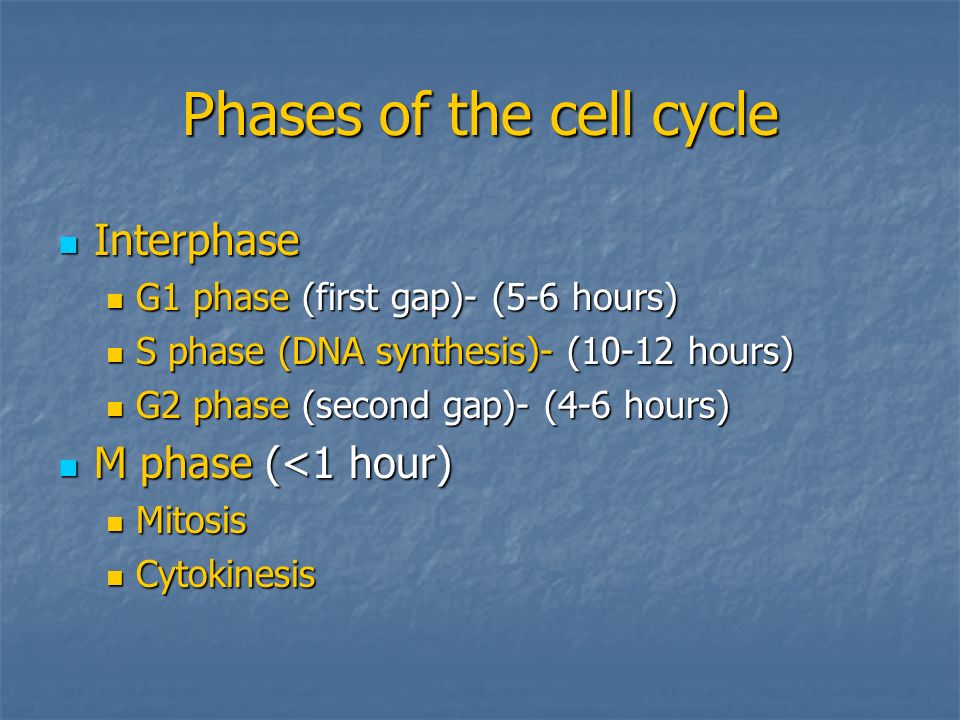 Phases of the cell cycle

- Interphase
  - G1 phase (first gap)- (5-6 hours)
  - S phase (DNA synthesis)- (10-12 hours)
  - G2 phase (second gap)- (4-6 hours)
- M phase (<1 hour)
  - Mitosis
  - Cytokinesis